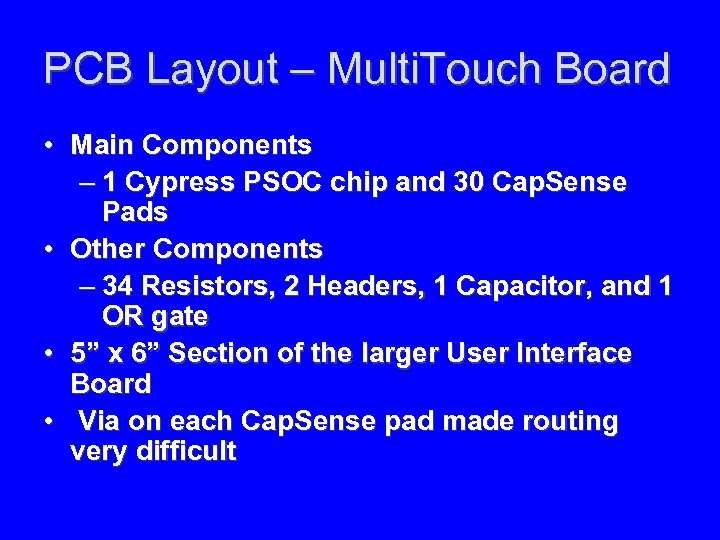 PCB Layout – MultiTouch Board

• Main Components
– 1 Cypress PSOC chip and 30 CapSense Pads
• Other Components
– 34 Resistors, 2 Headers, 1 Capacitor, and 1 OR gate
• 5” x 6” Section of the larger User Interface Board
• Via on each CapSense pad made routing very difficult